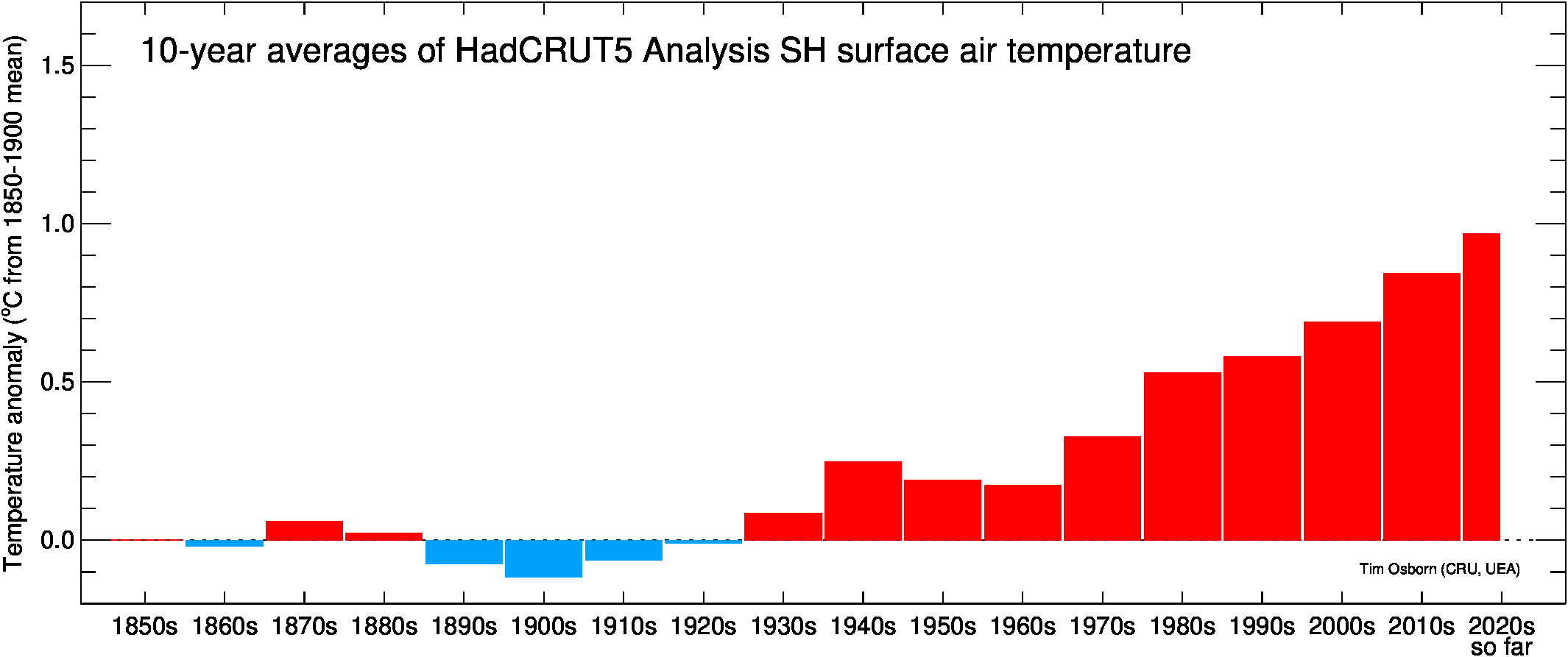 10-year averages of HadCRUT5 Analysis SH surface air temperature

Temperature anomaly (ºC from 1850-1900 mean)

1.5
1.0
0.5
0.0

Tim Osborn (CRU, UEA)

1850s 1860s 1870s 1880s 1890s 1900s 1910s 1920s 1930s 1940s 1950s 1960s 1970s 1980s 1990s 2000s 2010s 2020s so far